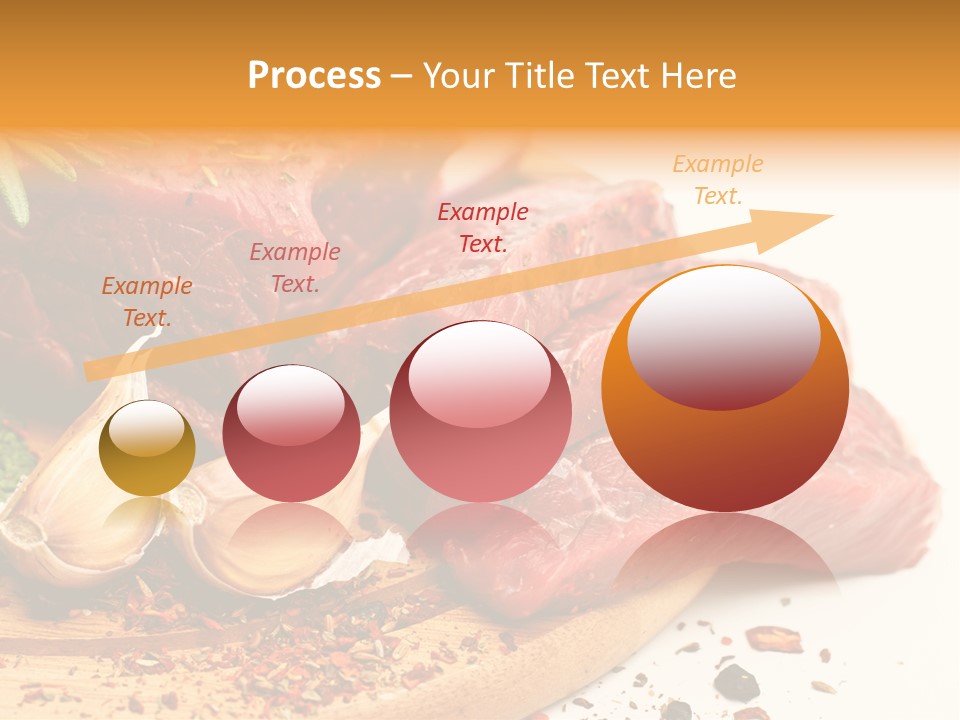 Process – Your Title Text Here

Example Text.

Example Text.

Example Text.

Example Text.